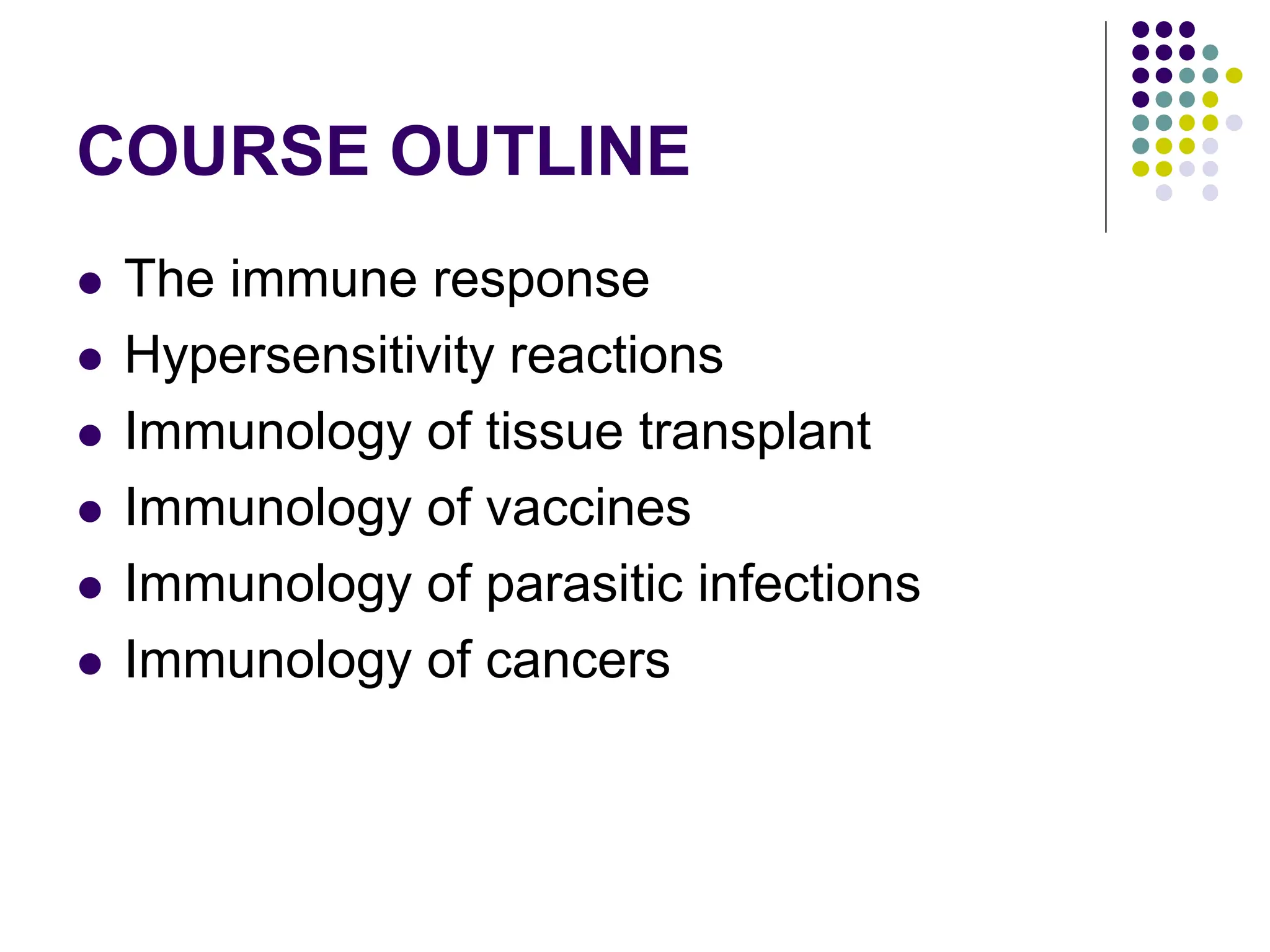 COURSE OUTLINE

- The immune response
- Hypersensitivity reactions
- Immunology of tissue transplant
- Immunology of vaccines
- Immunology of parasitic infections
- Immunology of cancers